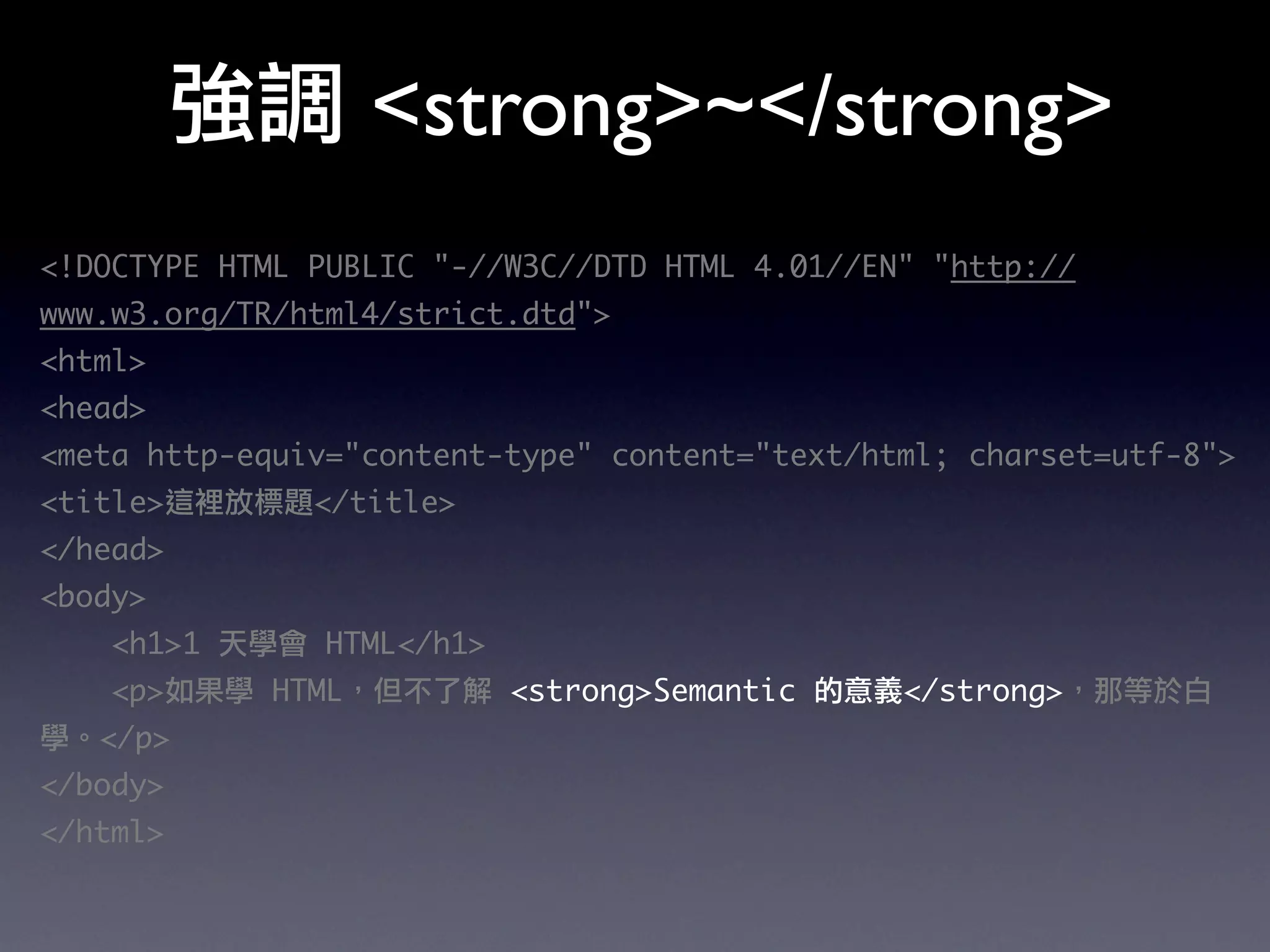 強調 <strong>~</strong>

<!DOCTYPE HTML PUBLIC "-//W3C//DTD HTML 4.01//EN" "http://www.w3.org/TR/html4/strict.dtd">
<html>
<head>
<meta http-equiv="content-type" content="text/html; charset=utf-8">
<title>這裡放標題</title>
</head>
<body>
<h1>1 天學會 HTML</h1>
<p>如果學 HTML，但不了解 <strong>Semantic 的意義</strong>，那等於白學。</p>
</body>
</html>